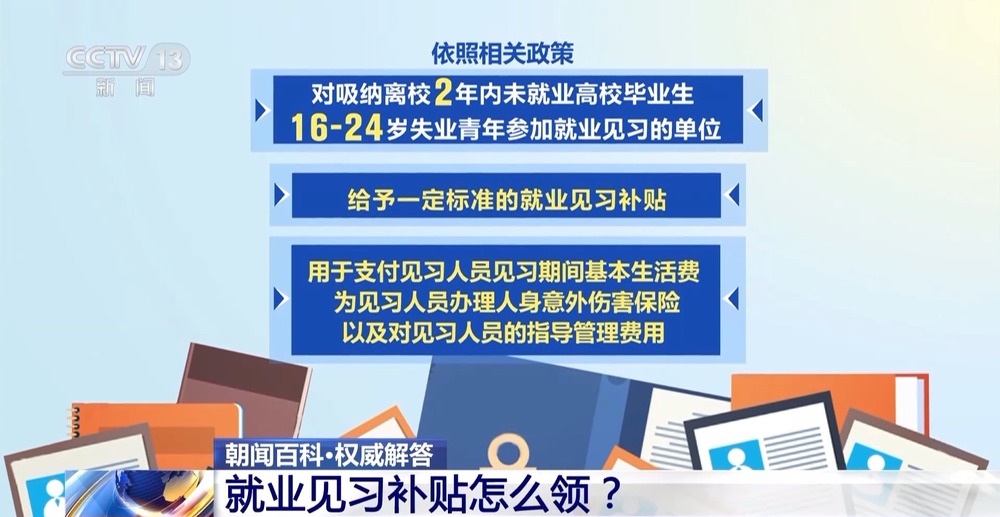 CCTV 13
新闻

依照相关政策

对吸纳离校2年内未就业高校毕业生
16-24岁失业青年参加就业见习的单位

给予一定标准的就业见习补贴

用于支付见习人员见习期间基本生活费
为见习人员办理人身意外伤害保险
以及对见习人员的指导管理费用

朝闻百科·权威解答

就业见习补贴怎么领？